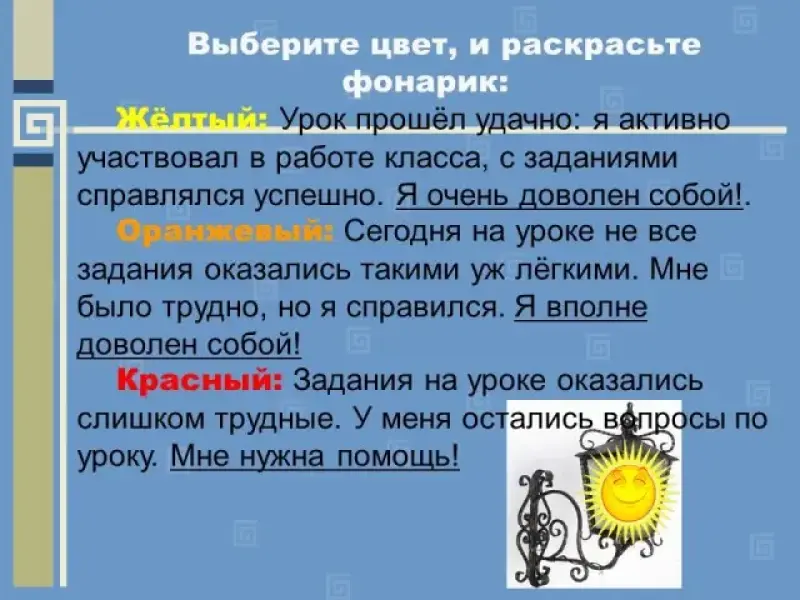 Выберите цвет, и раскрасьте фонарик:

Жёлтый: Урок прошёл удачно: я активно участвовал в работе класса, с заданиями справлялся успешно. Я очень доволен собой!.

Оранжевый: Сегодня на уроке не все задания оказались такими уж лёгкими. Мне было трудно, но я справился. Я вполне доволен собой!

Красный: Задания на уроке оказались слишком трудные. У меня остались вопросы по уроку. Мне нужна помощь!